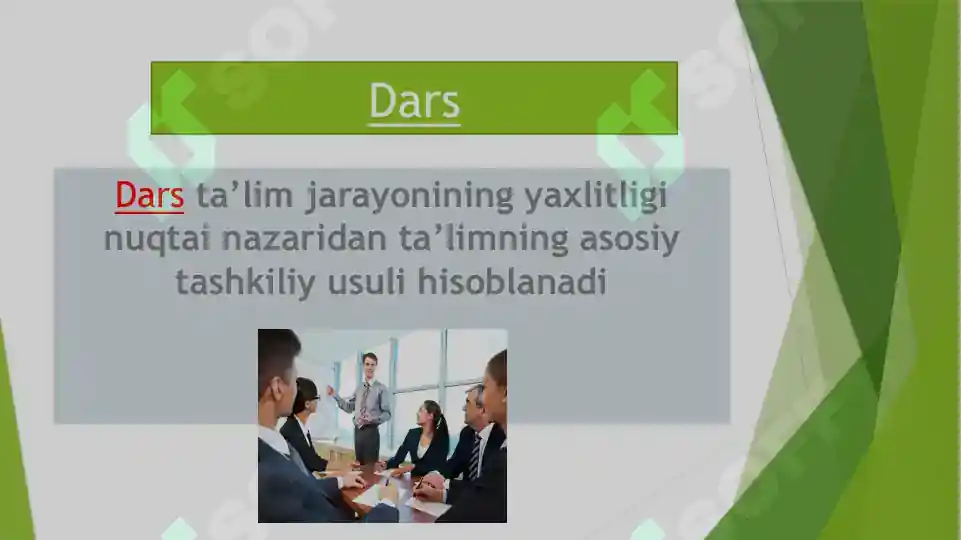 Dars

Dars ta’lim jarayonining yaxlitligi nuqtai nazaridan ta’limning asosiy tashkiliy usuli hisoblanadi